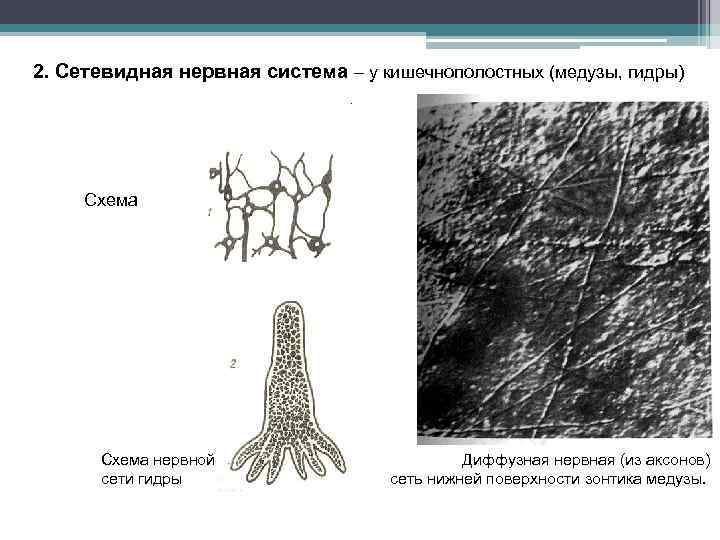 2. Сетевидная нервная система – у кишечнополостных (медузы, гидры)

Схема

1

2

Схема нервной сети гидры

Диффузная нервная (из аксонов) сеть нижней поверхности зонтика медузы.